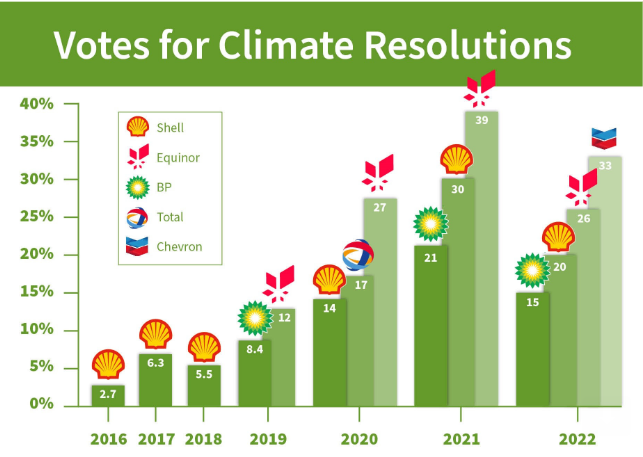 Votes for Climate Resolutions

40%
35%
30%
25%
20%
15%
10%
5%
0%

Shell
Equinor
BP
Total
Chevron

2.7
6.3
5.5
8.4
12
14
17
27
21
30
39
15
20
26
33

2016 2017 2018 2019 2020 2021 2022